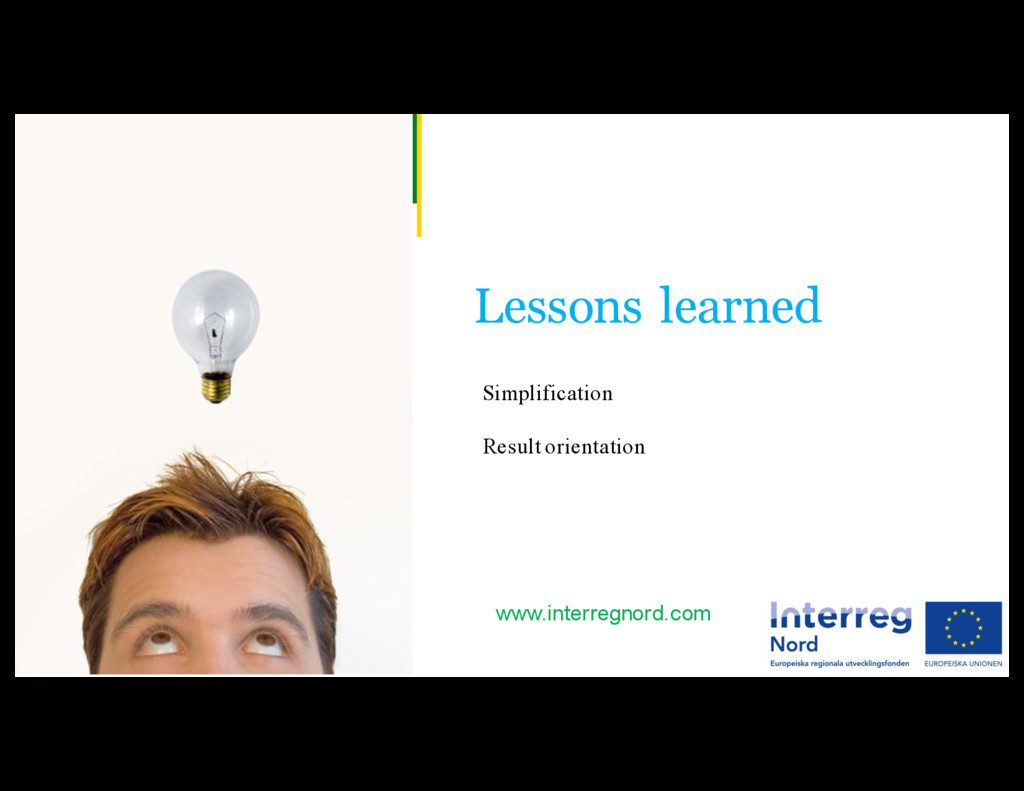 Lessons learned

Simplification

Result orientation

www.interregnord.com

Interreg
Nord
Europeiska regionala utvecklingsfonden

EUROPEISKA UNIONEN